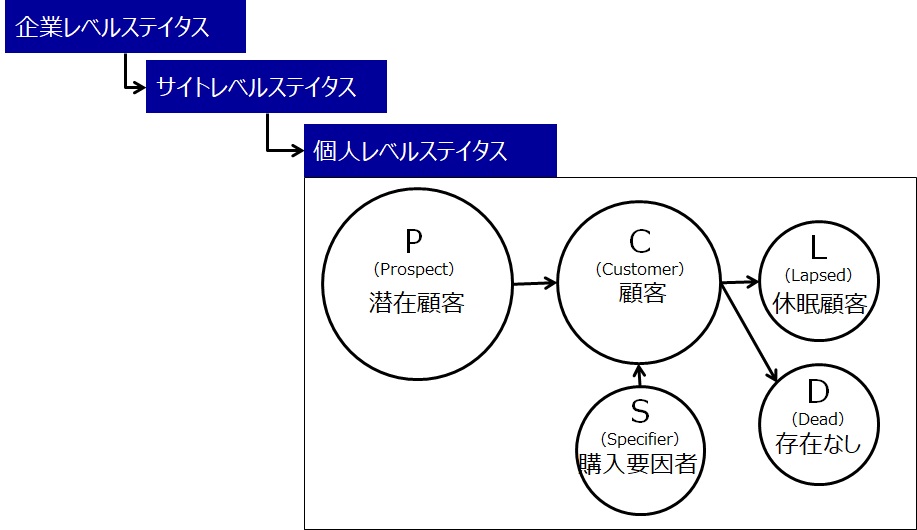 企業レベルステイタス

サイトレベルステイタス

個人レベルステイタス

P
(Prospect)
潜在顧客

C
(Customer)
顧客

L
(Lapsed)
休眠顧客

S
(Specifier)
購入要因者

D
(Dead)
存在なし